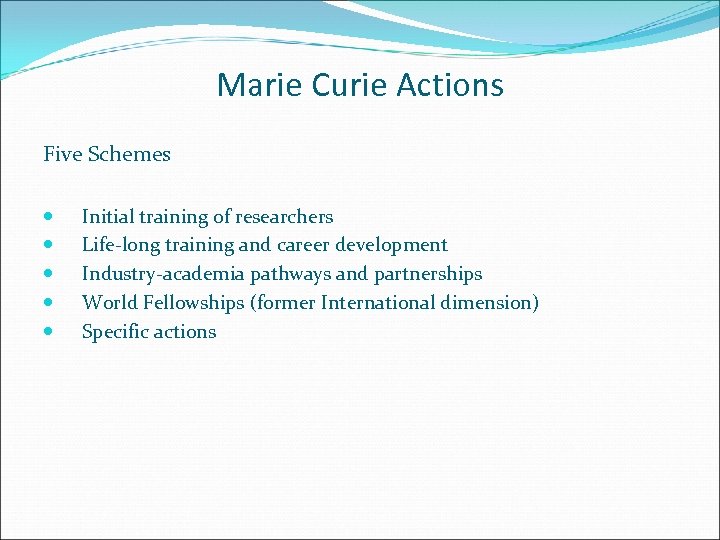 Marie Curie Actions

Five Schemes

- Initial training of researchers
- Life-long training and career development
- Industry-academia pathways and partnerships
- World Fellowships (former International dimension)
- Specific actions